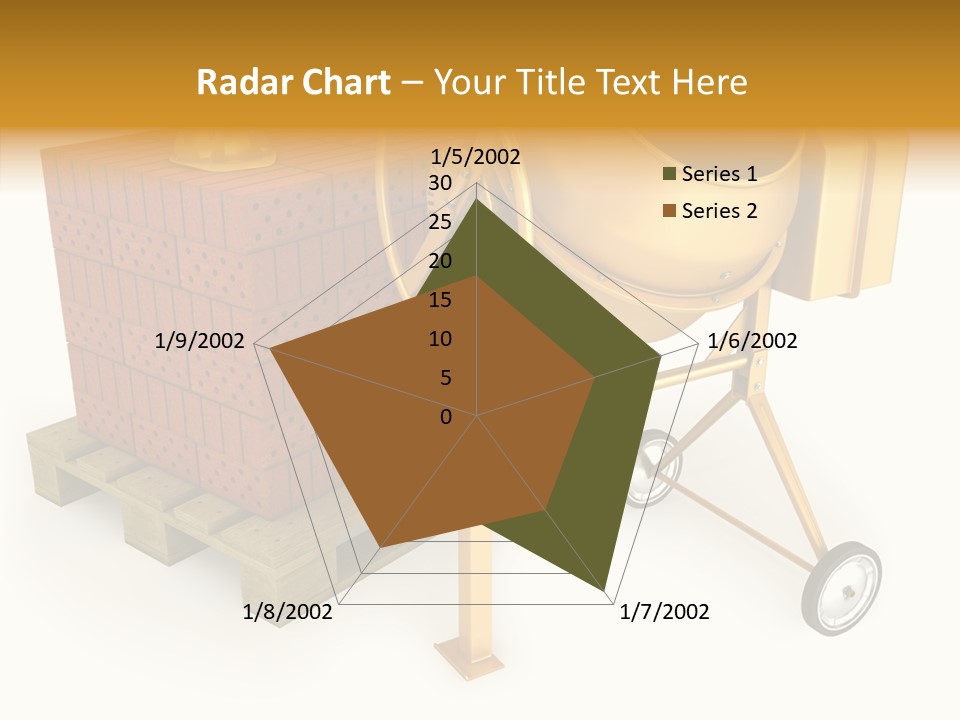 Radar Chart – Your Title Text Here

1/5/2002
30
25
20
15
10
5
0
1/6/2002
1/7/2002
1/8/2002
1/9/2002

Series 1
Series 2